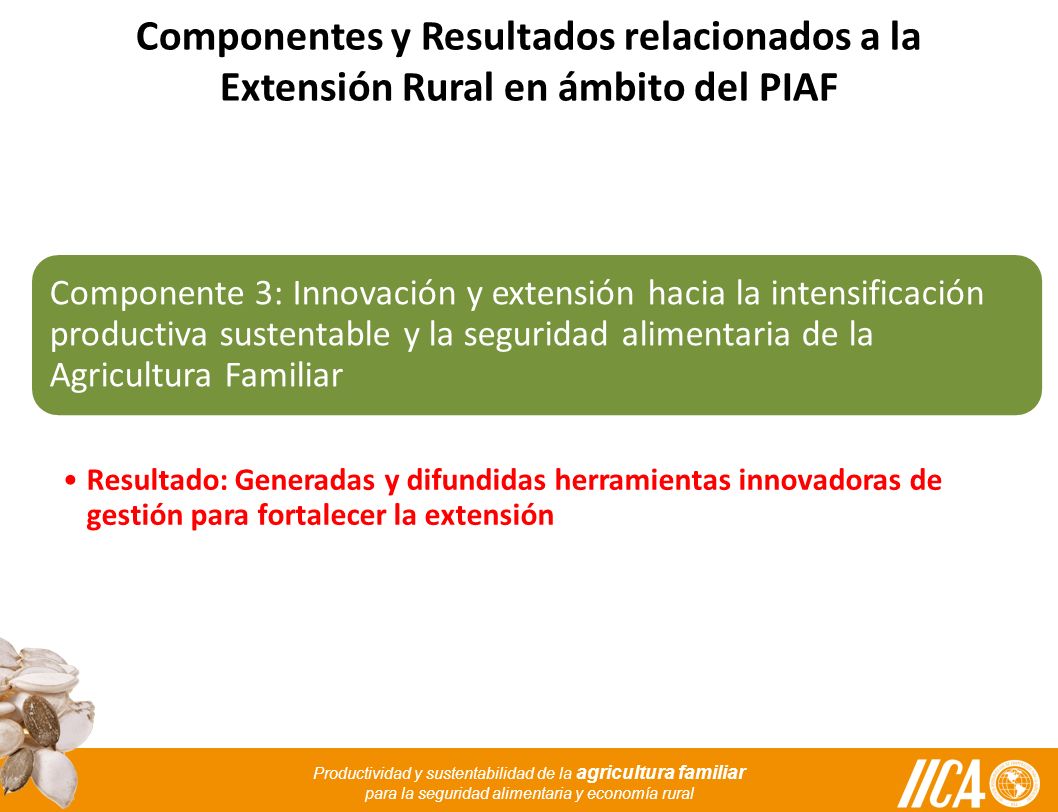 Componentes y Resultados relacionados a la Extensión Rural en ámbito del PIAF

Componente 3: Innovación y extensión hacia la intensificación productiva sustentable y la seguridad alimentaria de la Agricultura Familiar

• Resultado: Generadas y difundidas herramientas innovadoras de gestión para fortalecer la extensión

Productividad y sustentabilidad de la agricultura familiar para la seguridad alimentaria y economía rural

IICA